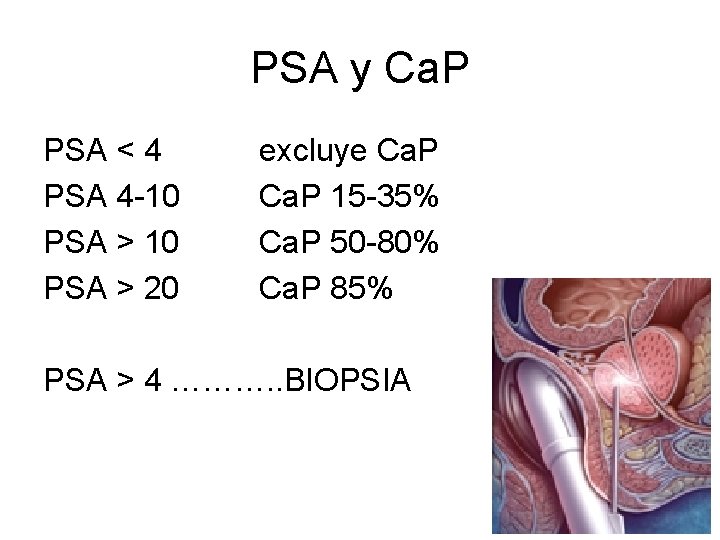 PSA y CaP

PSA < 4 excluye CaP
PSA 4-10 CaP 15-35%
PSA > 10 CaP 50-80%
PSA > 20 CaP 85%

PSA > 4 ……….BIOPSIA